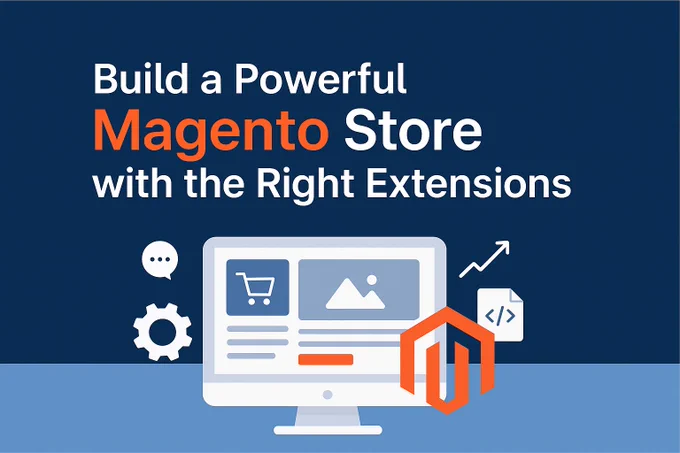 Build a Powerful
Magento Store
with the Right Extensions

</>